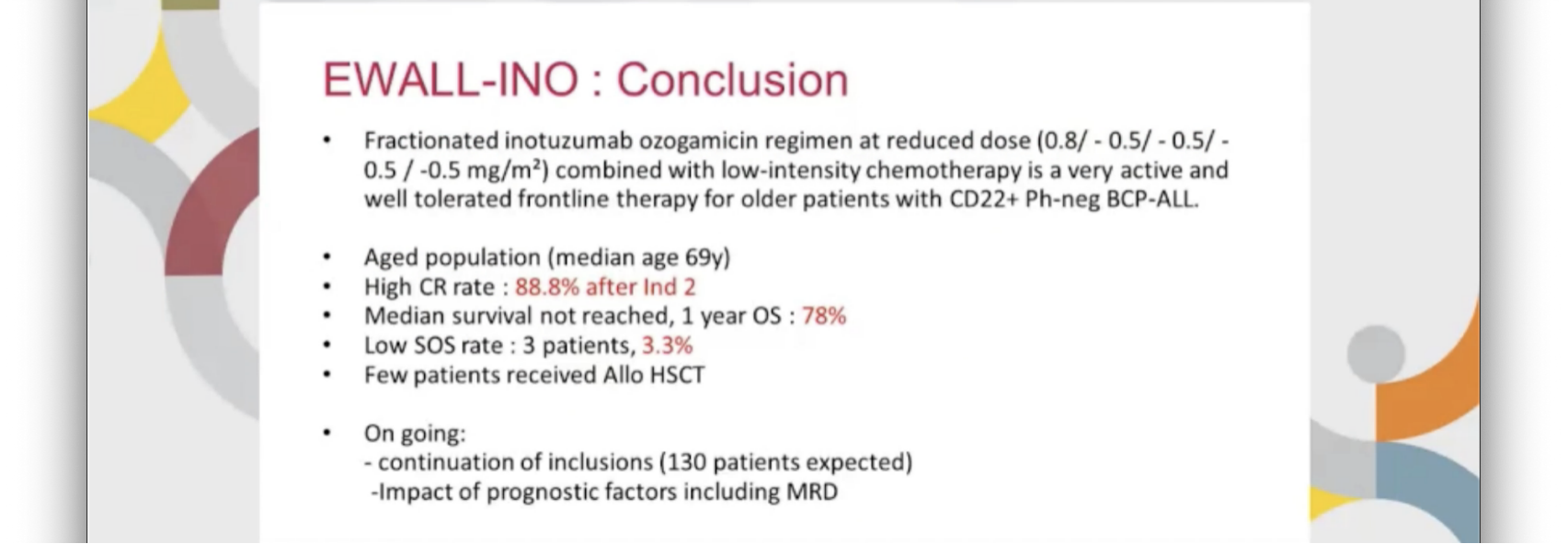 EWALL-INO : Conclusion

• Fractionated inotuzumab ozogamicin regimen at reduced dose (0.8/ - 0.5/ - 0.5/ - 0.5 / -0.5 mg/m²) combined with low-intensity chemotherapy is a very active and well tolerated frontline therapy for older patients with CD22+ Ph-neg BCP-ALL.

• Aged population (median age 69y)
• High CR rate : 88.8% after Ind 2
• Median survival not reached, 1 year OS : 78%
• Low SOS rate : 3 patients, 3.3%
• Few patients received Allo HSCT

• On going:
- continuation of inclusions (130 patients expected)
-Impact of prognostic factors including MRD